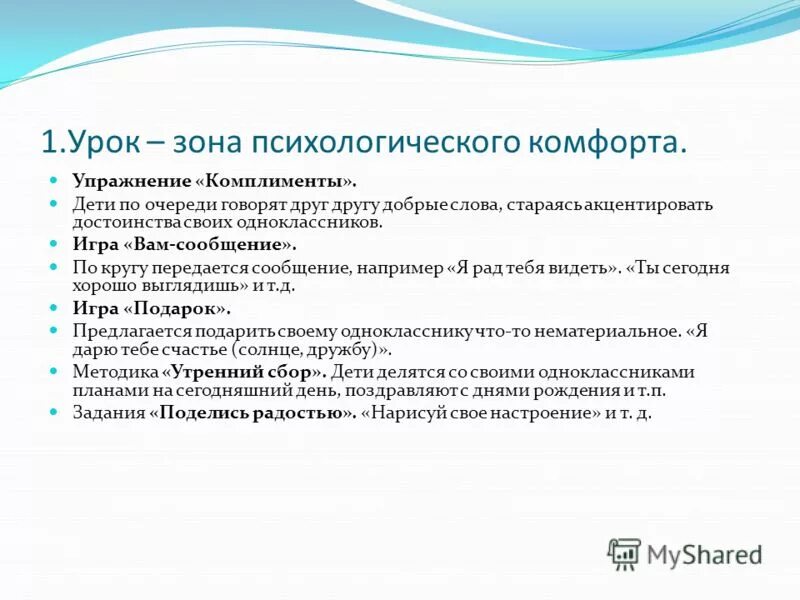 1.Урок – зона психологического комфорта.

Упражнение «Комплименты».

Дети по очереди говорят друг другу добрые слова, стараясь акцентировать достоинства своих одноклассников.

Игра «Вам-сообщение».

По кругу передается сообщение, например «Я рад тебя видеть». «Ты сегодня хорошо выглядишь» и т.д.

Игра «Подарок».

Предлагается подарить своему однокласснику что-то нематериальное. «Я дарю тебе счастье (солнце, дружбу)».

Методика «Утренний сбор». Дети делятся со своими одноклассниками планами на сегодняшний день, поздравляют с днями рождения и т.п.

Задания «Поделись радостью». «Нарисуй свое настроение» и т. д.

MyShared